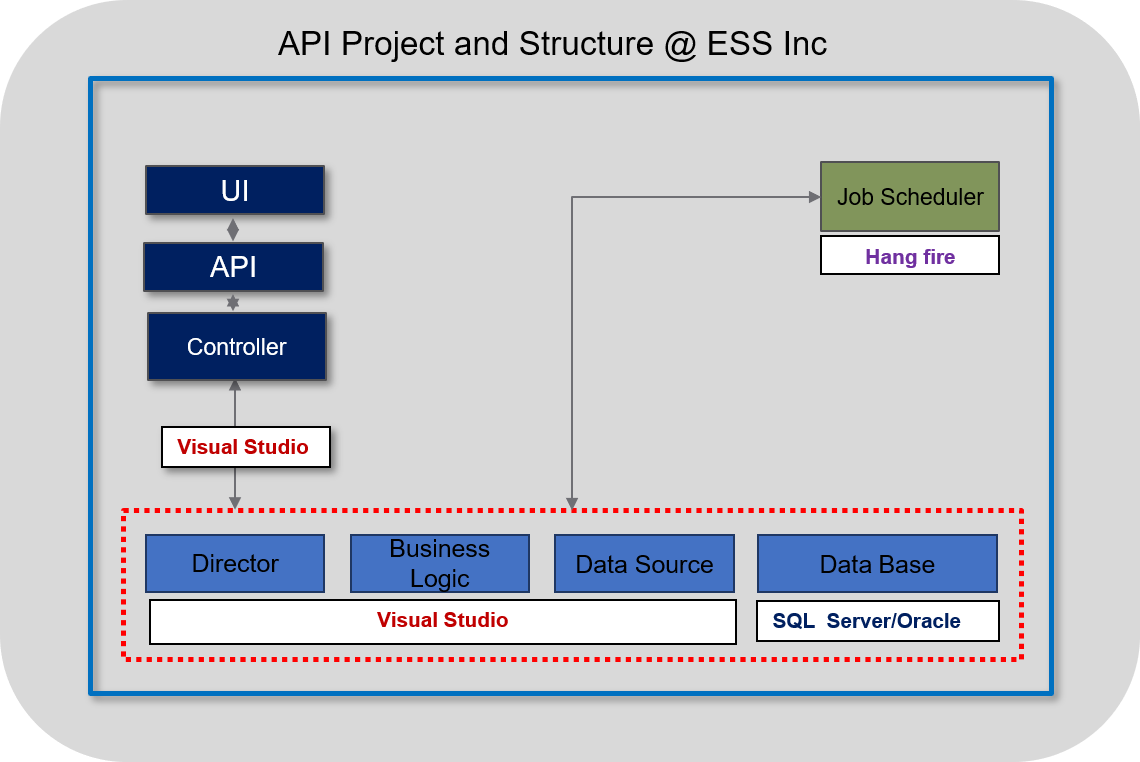 API Project and Structure @ ESS Inc

UI

API

Controller

Visual Studio

Job Scheduler

Hang fire

Director

Business Logic

Data Source

Data Base

Visual Studio

SQL Server/Oracle